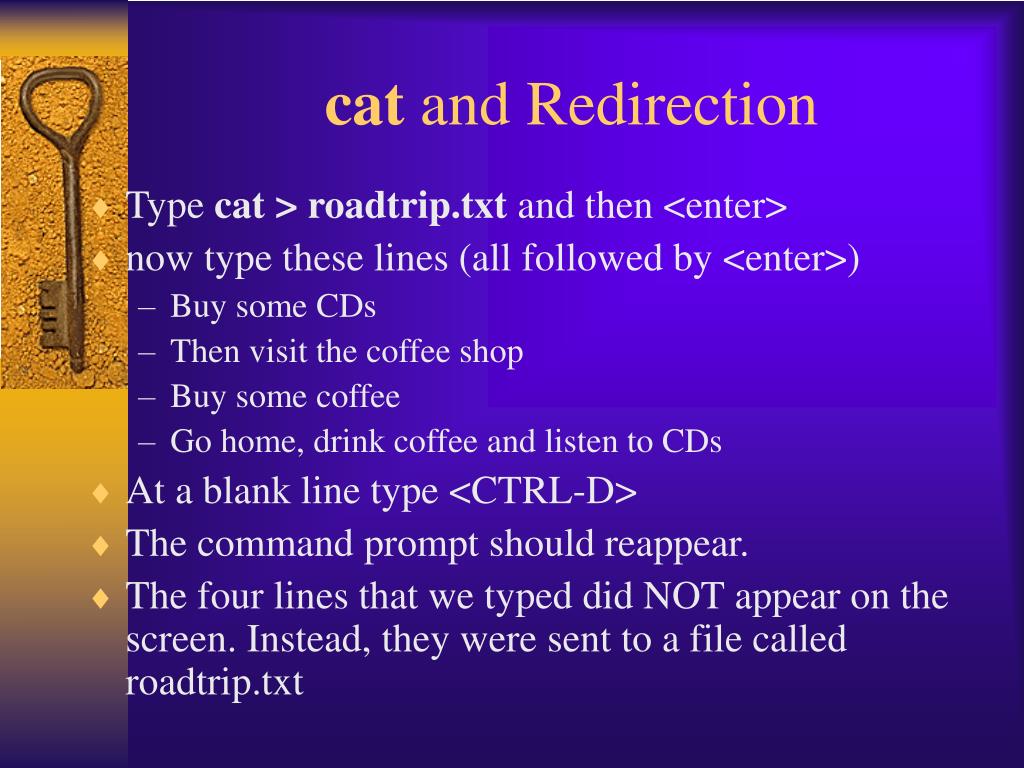 cat and Redirection

♦ Type cat > roadtrip.txt and then <enter>
♦ now type these lines (all followed by <enter>)
– Buy some CDs
– Then visit the coffee shop
– Buy some coffee
– Go home, drink coffee and listen to CDs
♦ At a blank line type <CTRL-D>
♦ The command prompt should reappear.
♦ The four lines that we typed did NOT appear on the screen. Instead, they were sent to a file called roadtrip.txt